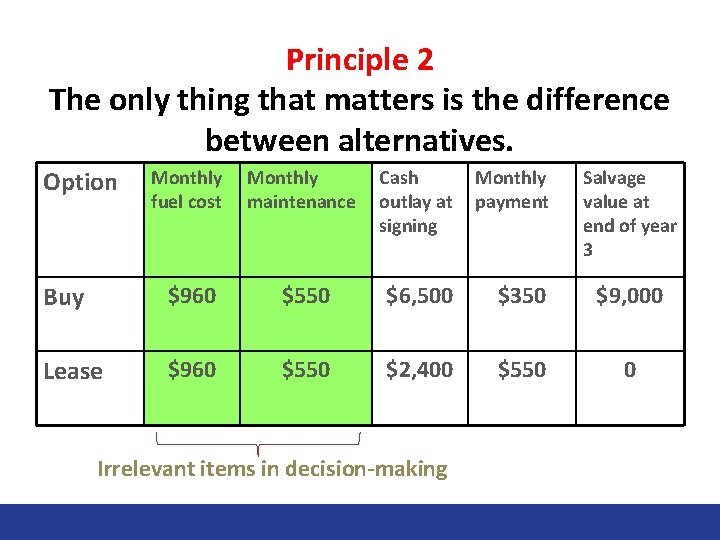 Principle 2
The only thing that matters is the difference between alternatives.

| Option | Monthly fuel cost | Monthly maintenance | Cash outlay at signing | Monthly payment | Salvage value at end of year 3 |
|---|---|---|---|---|---|
| Buy | \$960 | \$550 | \$6,500 | \$350 | \$9,000 |
| Lease | \$960 | \$550 | \$2,400 | \$550 | 0 |

Irrelevant items in decision-making